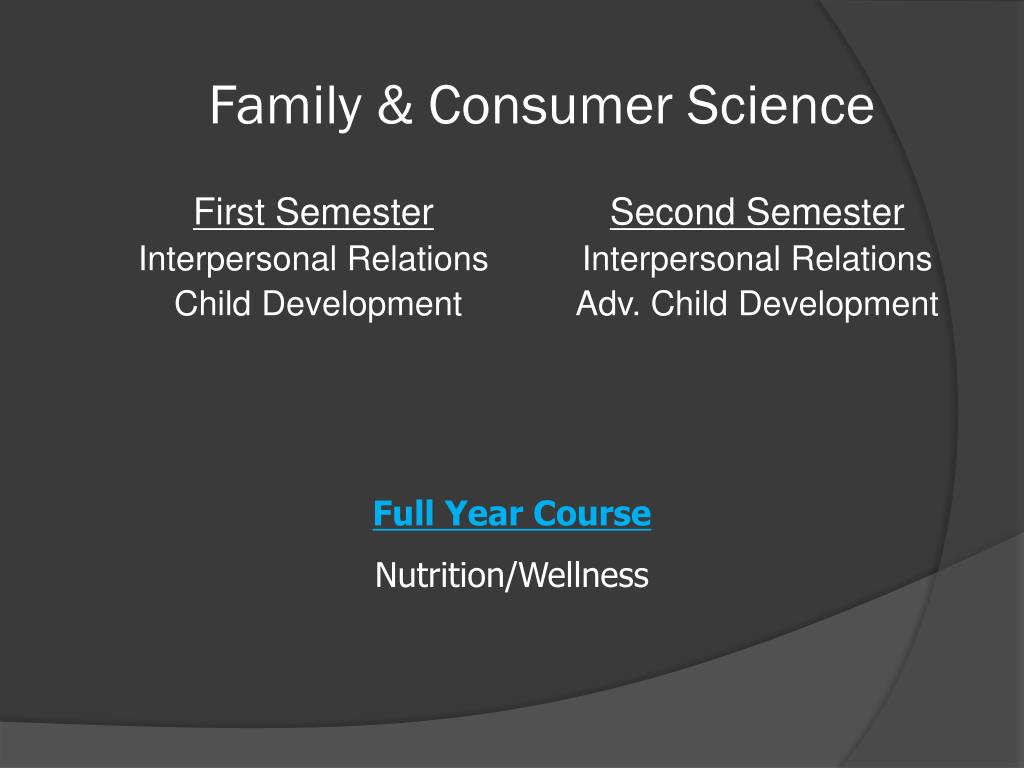 Family & Consumer Science

First Semester
Interpersonal Relations
Child Development

Second Semester
Interpersonal Relations
Adv. Child Development

Full Year Course

Nutrition/Wellness